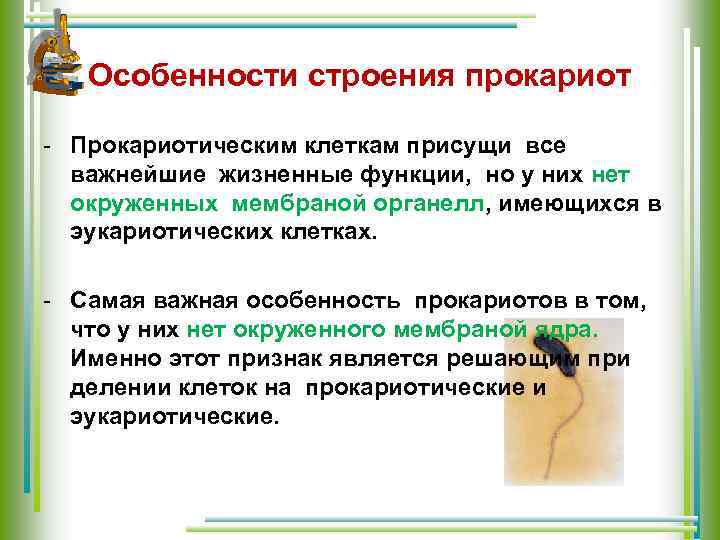 Особенности строения прокариот

- Прокариотическим клеткам присущи все важнейшие жизненные функции, но у них нет окруженных мембраной органелл, имеющихся в эукариотических клетках.

- Самая важная особенность прокариотов в том, что у них нет окруженного мембраной ядра. Именно этот признак является решающим при делении клеток на прокариотические и эукариотические.